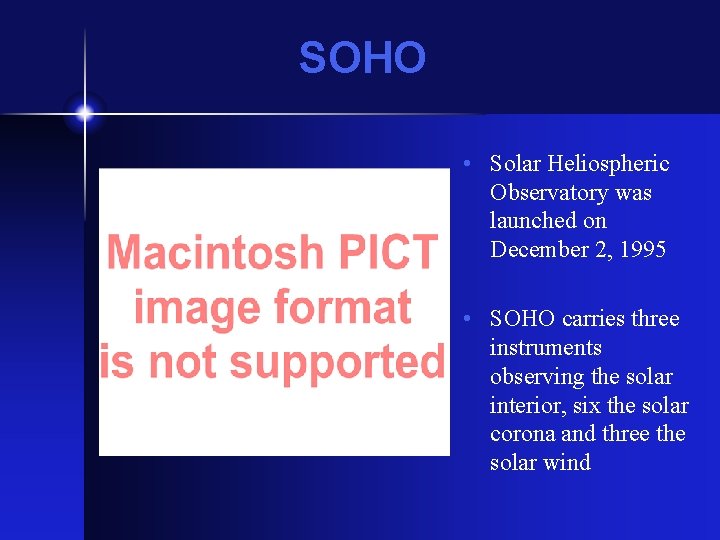 SOHO

Macintosh PICT image format is not supported

• Solar Heliospheric Observatory was launched on December 2, 1995

• SOHO carries three instruments observing the solar interior, six the solar corona and three the solar wind